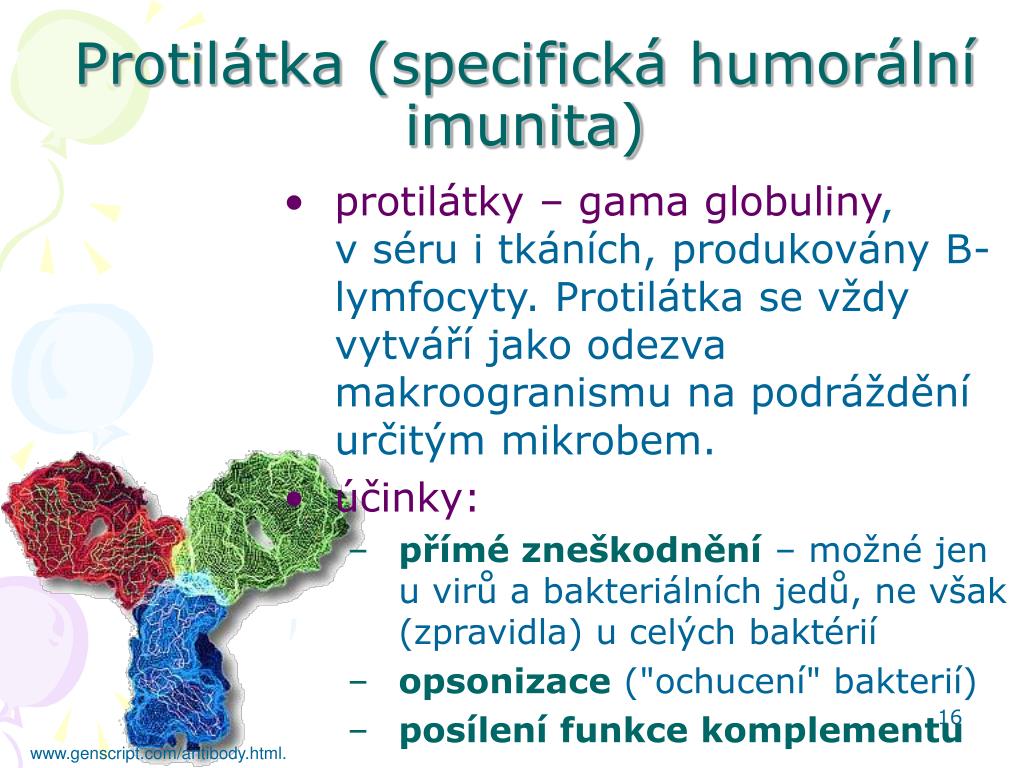 Protilátka (specifická humorální imunita)

• protilátky – gama globuliny, v séru i tkáních, produkovány B-lymfocyty. Protilátka se vždy vytváří jako odezva makroogranismu na podráždění určitým mikrobem.

• účinky:
– **přímé zneškodnění** – možné jen u virů a bakteriálních jedů, ne však (zpravidla) u celých baktérií
– **opsonizace** ("ochucení" bakterií)
– **posílení funkce komplementu**

16

www.genscript.com/antibody.html.